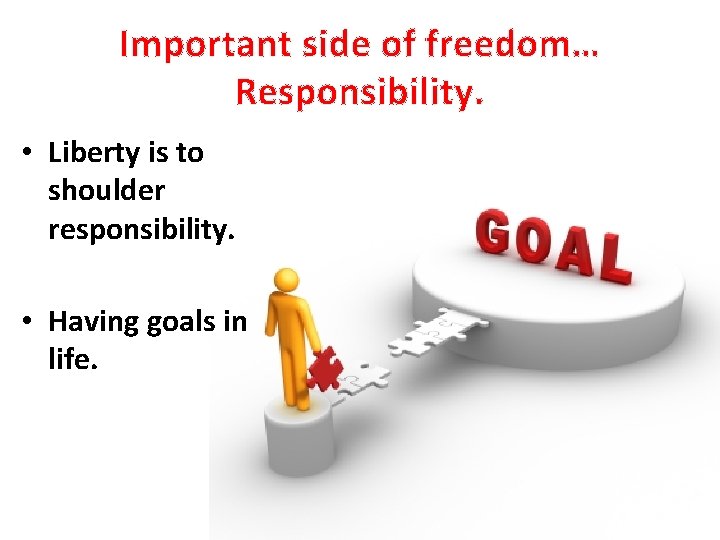 Important side of freedom… Responsibility.

• Liberty is to shoulder responsibility.

• Having goals in life.

GOAL